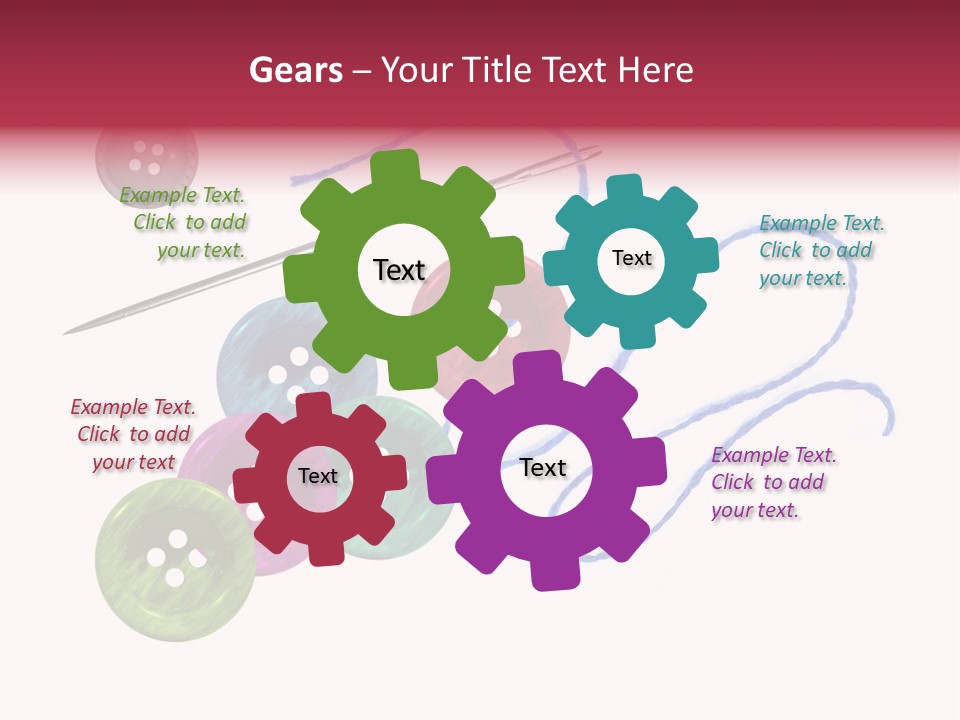 Gears – Your Title Text Here

Example Text. Click to add your text.

Text

Text

Example Text. Click to add your text.

Example Text. Click to add your text

Text

Text

Example Text. Click to add your text.